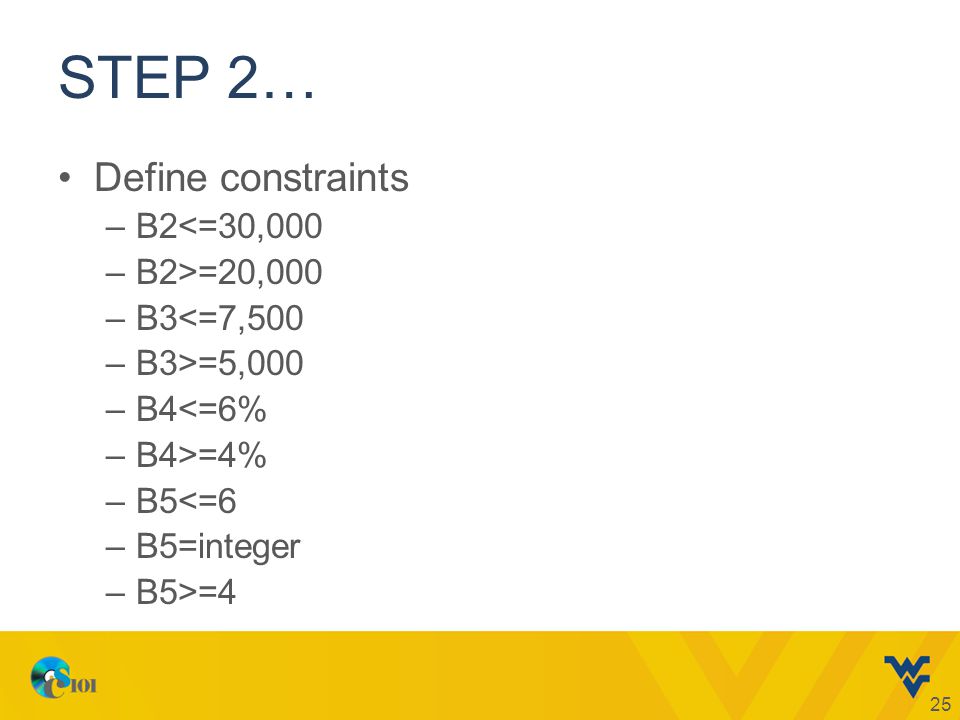 STEP 2…

• Define constraints
– B2<=30,000
– B2>=20,000
– B3<=7,500
– B3>=5,000
– B4<=6%
– B4>=4%
– B5<=6
– B5=integer
– B5>=4

CS101

25